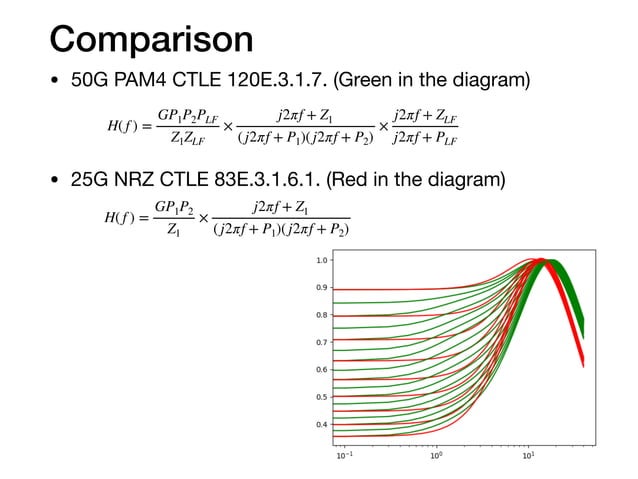 Comparison

• 50G PAM4 CTLE 120E.3.1.7. (Green in the diagram)

$H(f) = \frac{GP_1P_2P_{LF}}{Z_1Z_{LF}} \times \frac{j2\pi f + Z_1}{(j2\pi f + P_1)(j2\pi f + P_2)} \times \frac{j2\pi f + Z_{LF}}{j2\pi f + P_{LF}}$

• 25G NRZ CTLE 83E.3.1.6.1. (Red in the diagram)

$H(f) = \frac{GP_1P_2}{Z_1} \times \frac{j2\pi f + Z_1}{(j2\pi f + P_1)(j2\pi f + P_2)}$

1.0
0.9
0.8
0.7
0.6
0.5
0.4
$10^{-1}$
$10^{0}$
$10^{1}$